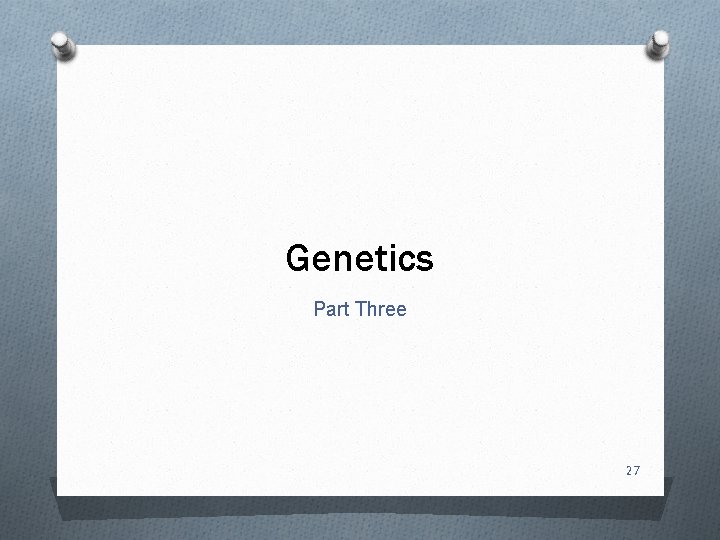 Genetics

Part Three

27